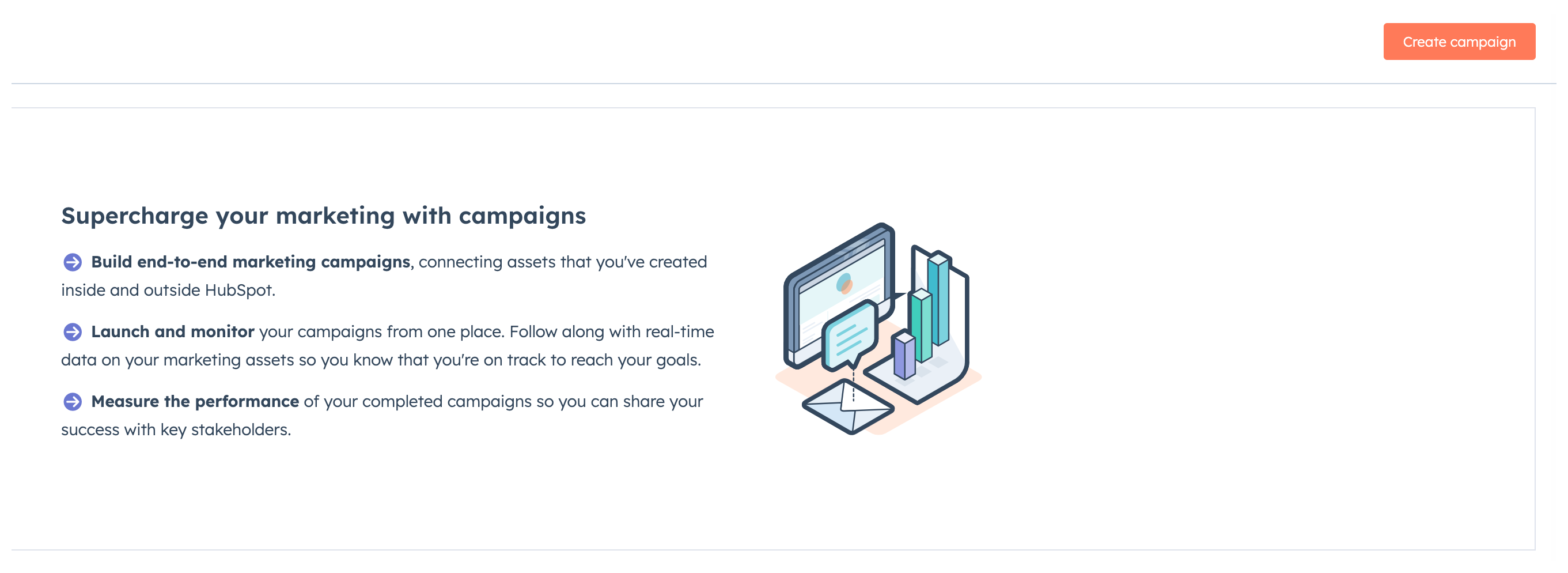 Create campaign

Supercharge your marketing with campaigns

Build end-to-end marketing campaigns, connecting assets that you've created inside and outside HubSpot.

Launch and monitor your campaigns from one place. Follow along with real-time data on your marketing assets so you know that you're on track to reach your goals.

Measure the performance of your completed campaigns so you can share your success with key stakeholders.